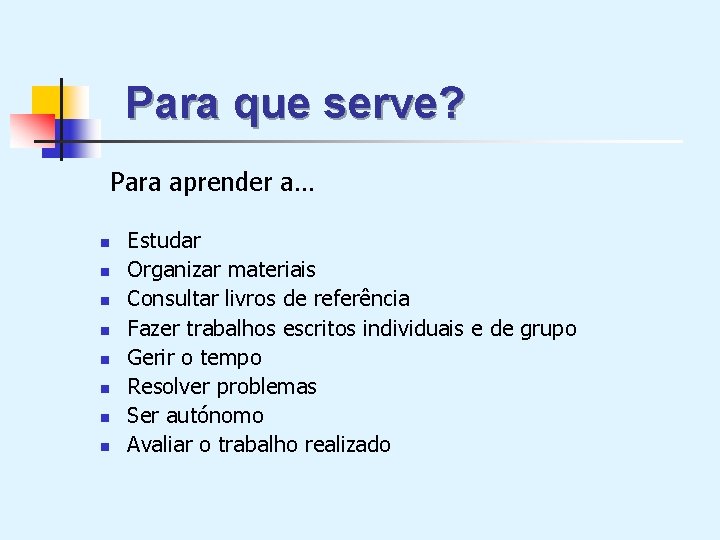 Para que serve?

Para aprender a...

- Estudar
- Organizar materiais
- Consultar livros de referência
- Fazer trabalhos escritos individuais e de grupo
- Gerir o tempo
- Resolver problemas
- Ser autónomo
- Avaliar o trabalho realizado